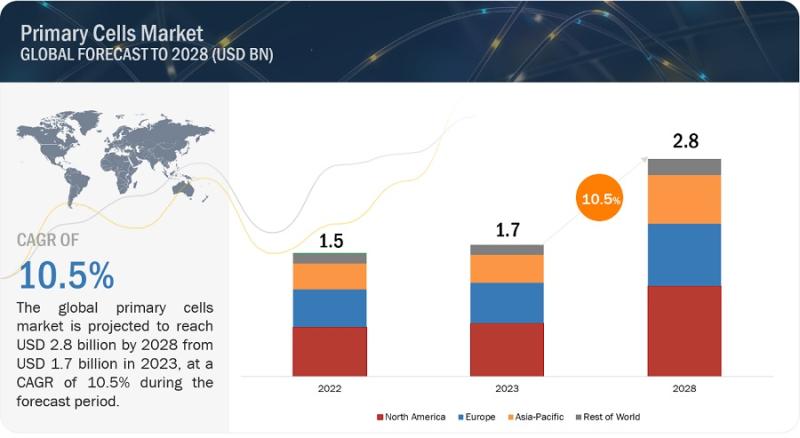 Primary Cells Market
GLOBAL FORECAST TO 2028 (USD BN)

CAGR OF
10.5%
The global primary cells market is projected to reach USD 2.8 billion by 2028 from USD 1.7 billion in 2023, at a CAGR of 10.5% during the forecast period.

1.5
1.7
10.5%
2.8

2022
2023
2028

North America
Europe
Asia-Pacific
Rest of World